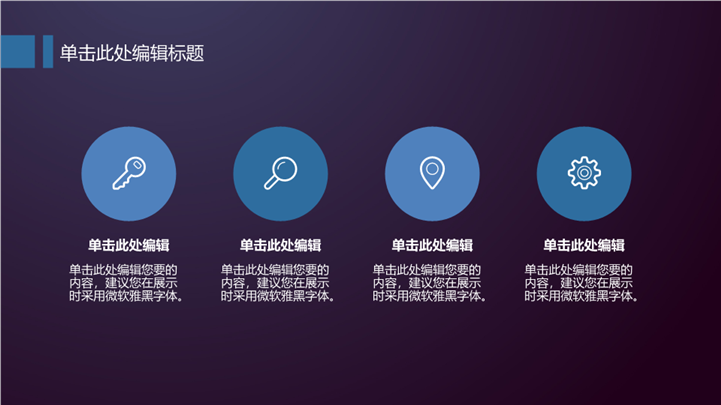 单击此处编辑标题

单击此处编辑

单击此处编辑您要的内容，建议您在展示时采用微软雅黑字体。

单击此处编辑

单击此处编辑您要的内容，建议您在展示时采用微软雅黑字体。

单击此处编辑

单击此处编辑您要的内容，建议您在展示时采用微软雅黑字体。

单击此处编辑

单击此处编辑您要的内容，建议您在展示时采用微软雅黑字体。